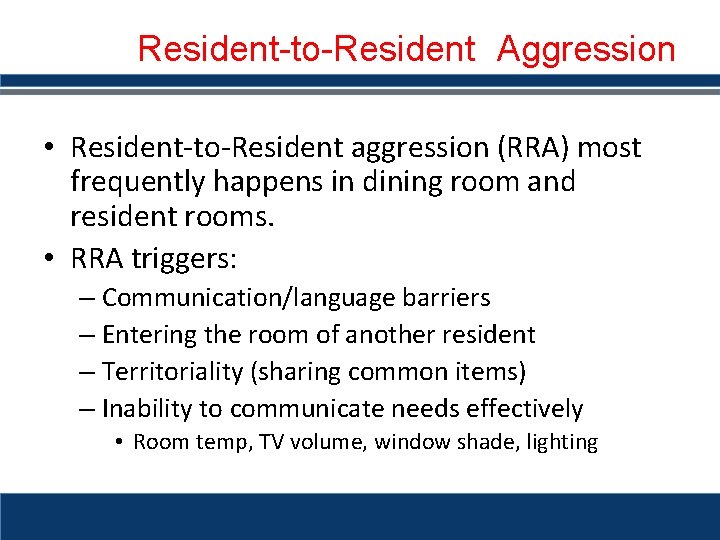 Resident-to-Resident Aggression

• Resident-to-Resident aggression (RRA) most frequently happens in dining room and resident rooms.
• RRA triggers:
– Communication/language barriers
– Entering the room of another resident
– Territoriality (sharing common items)
– Inability to communicate needs effectively
• Room temp, TV volume, window shade, lighting